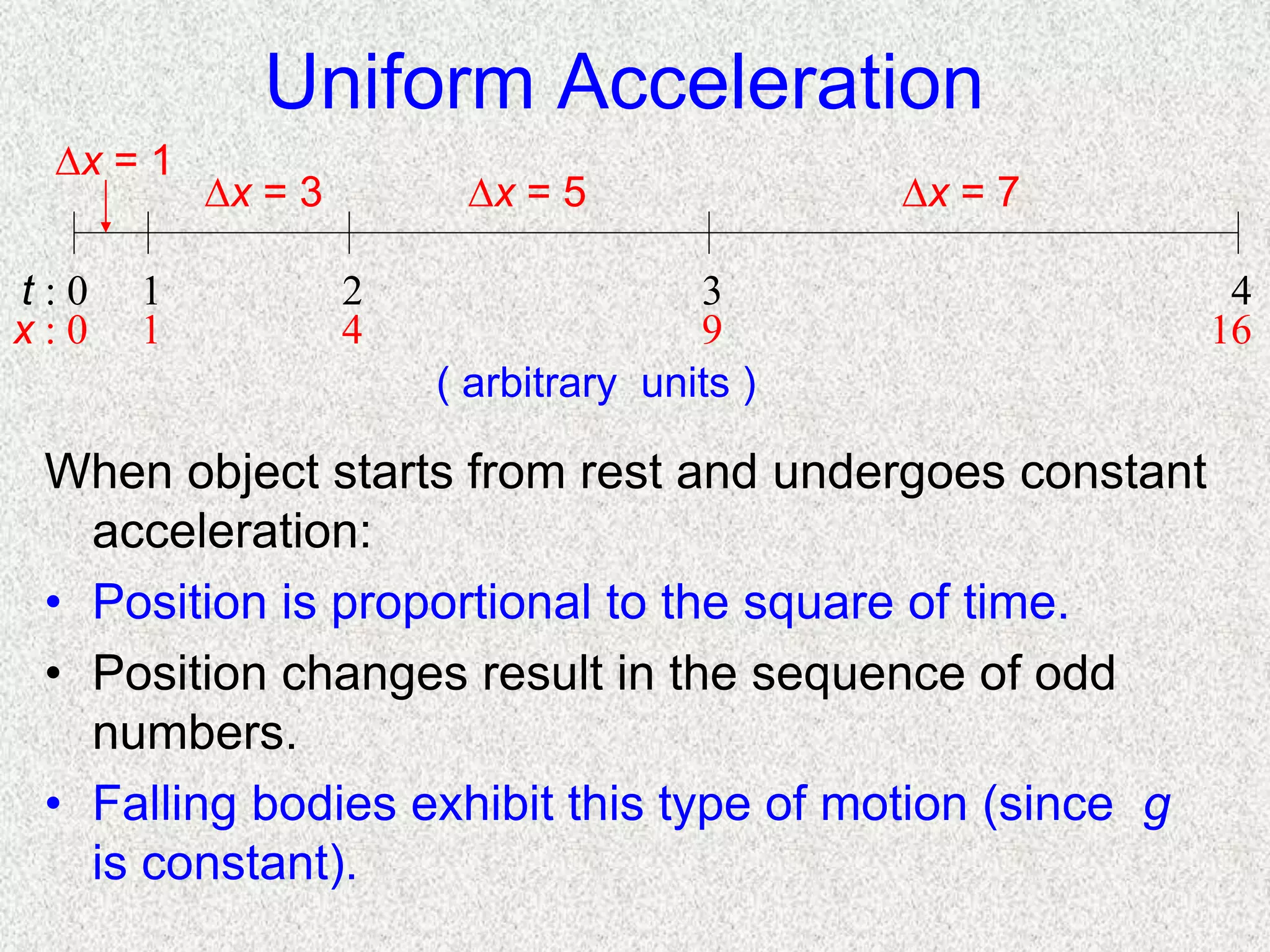 Uniform Acceleration

$\Delta x = 1$

$\Delta x = 3$

$\Delta x = 5$

$\Delta x = 7$

$t$ : 0 1 2 3 4

$x$ : 0 1 4 9 16

( arbitrary units )

When object starts from rest and undergoes constant acceleration:

• Position is proportional to the square of time.

• Position changes result in the sequence of odd numbers.

• Falling bodies exhibit this type of motion (since $g$ is constant).